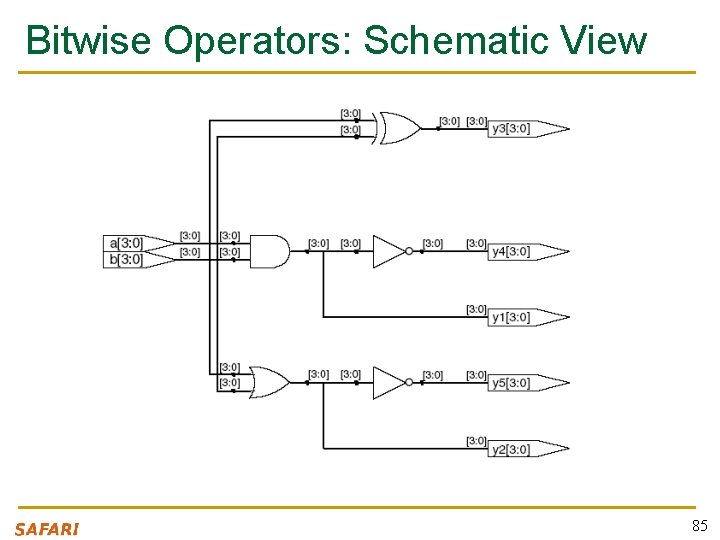 Bitwise Operators: Schematic View

[3:0]
[3:0]
[3:0] [3:0]
y3[3:0]

a[3:0]
b[3:0]
[3:0]
[3:0]
[3:0]
[3:0]
[3:0] [3:0]
[3:0] [3:0]
y4[3:0]

[3:0]
y1[3:0]

[3:0]
[3:0]
[3:0] [3:0]
[3:0] [3:0]
y5[3:0]

[3:0]
y2[3:0]

SAFARI

85